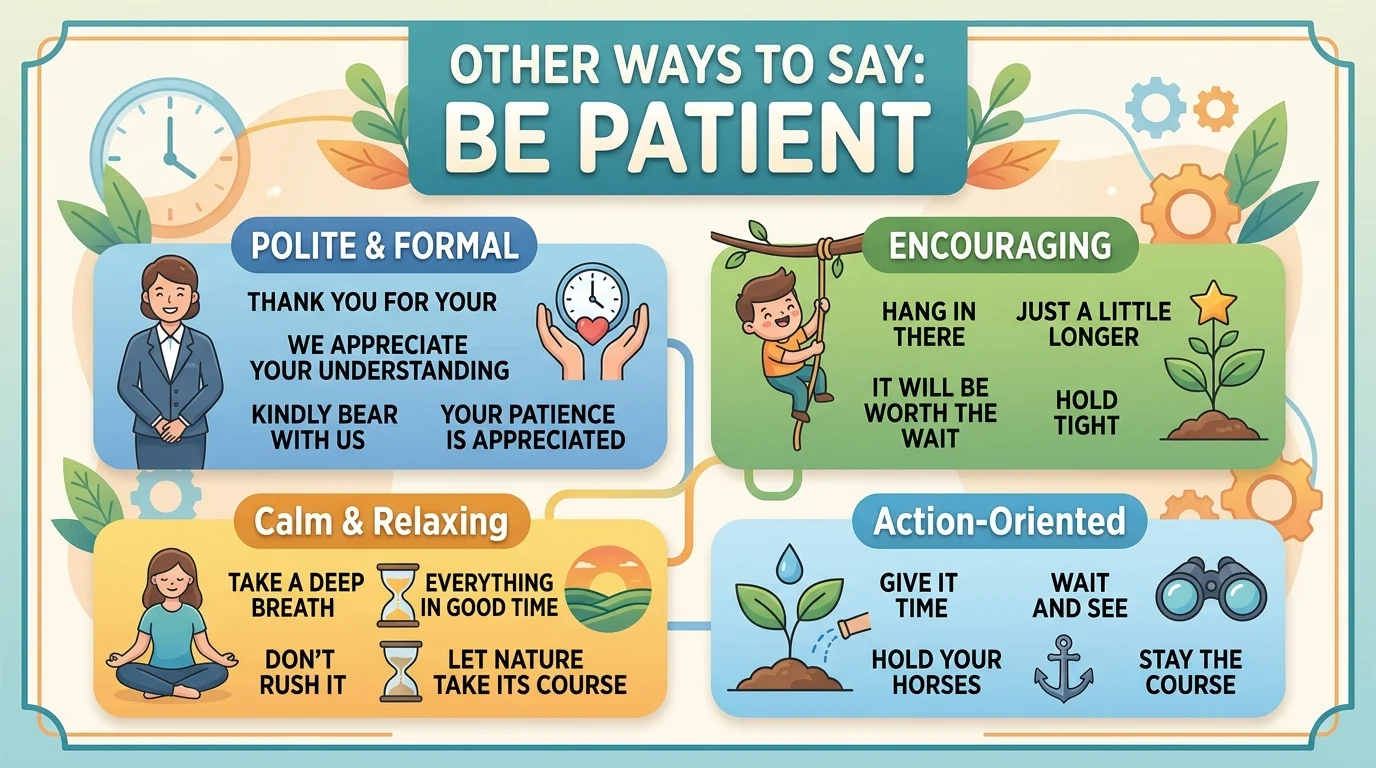 OTHER WAYS TO SAY:
BE PATIENT

POLITE & FORMAL

THANK YOU FOR YOUR

WE APPRECIATE YOUR UNDERSTANDING

KINDLY BEAR WITH US

YOUR PATIENCE IS APPRECIATED

ENCOURAGING

HANG IN THERE

JUST A LITTLE LONGER

IT WILL BE WORTH THE WAIT

HOLD TIGHT

Calm & Relaxing

TAKE A DEEP BREATH

EVERYTHING IN GOOD TIME

DON'T RUSH IT

LET NATURE TAKE ITS COURSE

Action-Oriented

GIVE IT TIME

WAIT AND SEE

HOLD YOUR HORSES

STAY THE COURSE